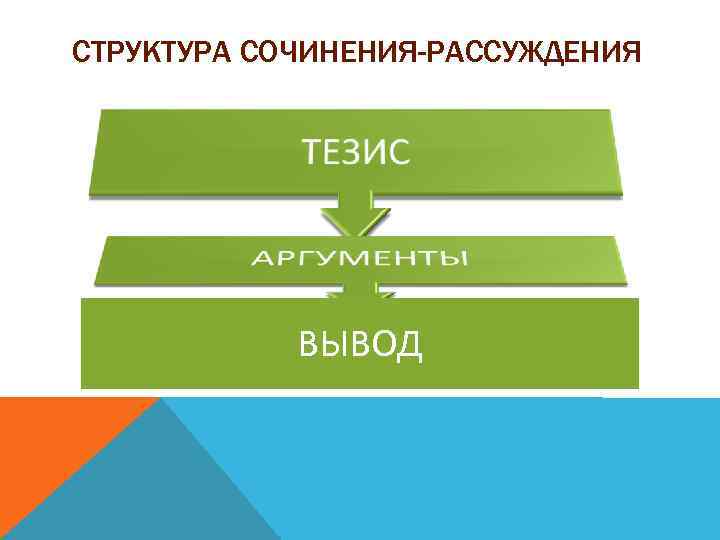 СТРУКТУРА СОЧИНЕНИЯ-РАССУЖДЕНИЯ

ТЕЗИС

АРГУМЕНТЫ

ВЫВОД